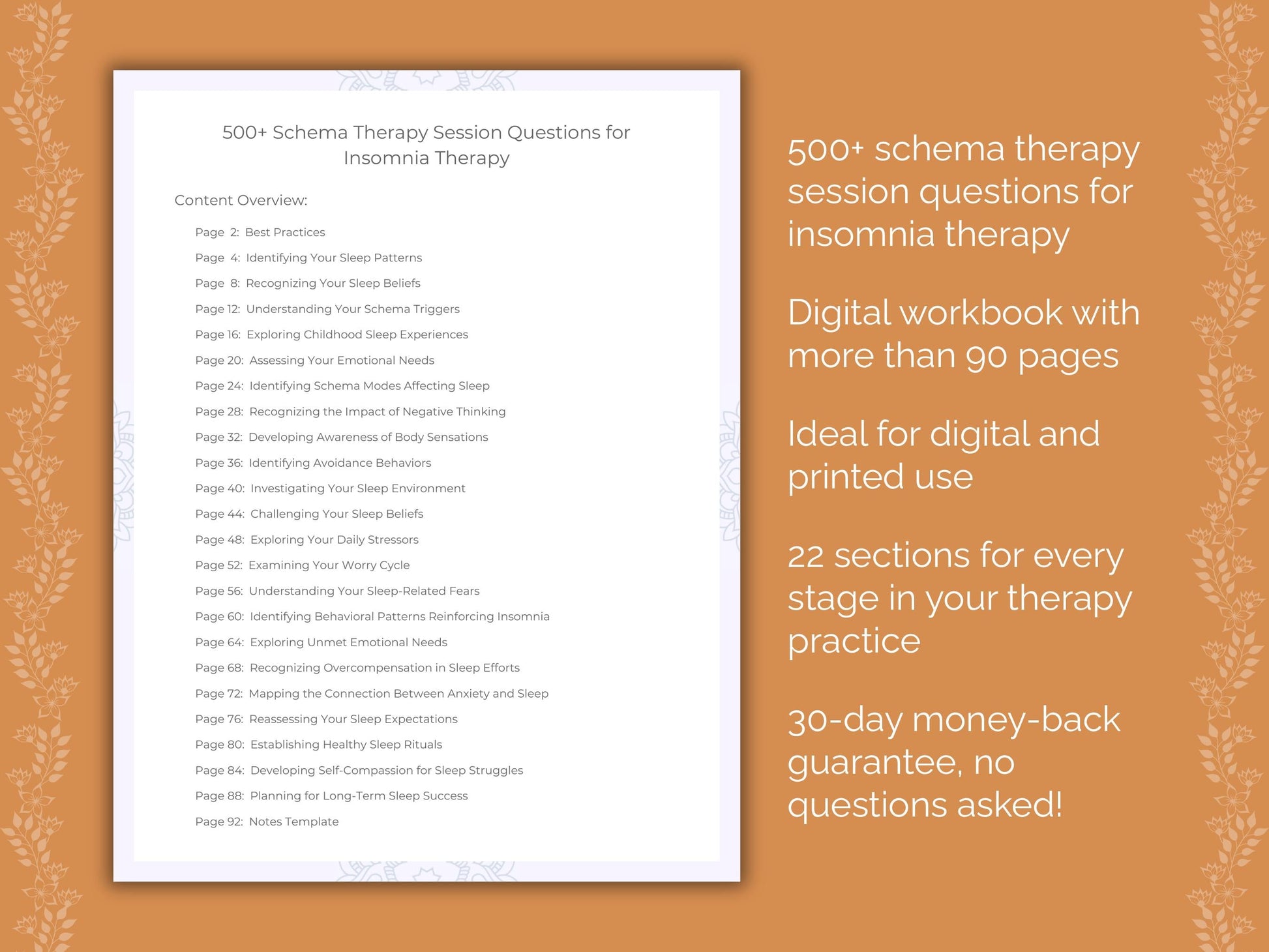 500+ Schema Therapy Session Questions for Insomnia Therapy

Content Overview:

Page 2: Best Practices
Page 4: Identifying Your Sleep Patterns
Page 8: Recognizing Your Sleep Beliefs
Page 12: Understanding Your Schema Triggers
Page 16: Exploring Childhood Sleep Experiences
Page 20: Assessing Your Emotional Needs
Page 24: Identifying Schema Modes Affecting Sleep
Page 28: Recognizing the Impact of Negative Thinking
Page 32: Developing Awareness of Body Sensations
Page 36: Identifying Avoidance Behaviors
Page 40: Investigating Your Sleep Environment
Page 44: Challenging Your Sleep Beliefs
Page 48: Exploring Your Daily Stressors
Page 52: Examining Your Worry Cycle
Page 56: Understanding Your Sleep-Related Fears
Page 60: Identifying Behavioral Patterns Reinforcing Insomnia
Page 64: Exploring Unmet Emotional Needs
Page 68: Recognizing Overcompensation in Sleep Efforts
Page 72: Mapping the Connection Between Anxiety and Sleep
Page 76: Reassessing Your Sleep Expectations
Page 80: Establishing Healthy Sleep Rituals
Page 84: Developing Self-Compassion for Sleep Struggles
Page 88: Planning for Long-Term Sleep Success
Page 92: Notes Template

500+ schema therapy session questions for insomnia therapy

Digital workbook with more than 90 pages

Ideal for digital and printed use

22 sections for every stage in your therapy practice

30-day money-back guarantee, no questions asked!